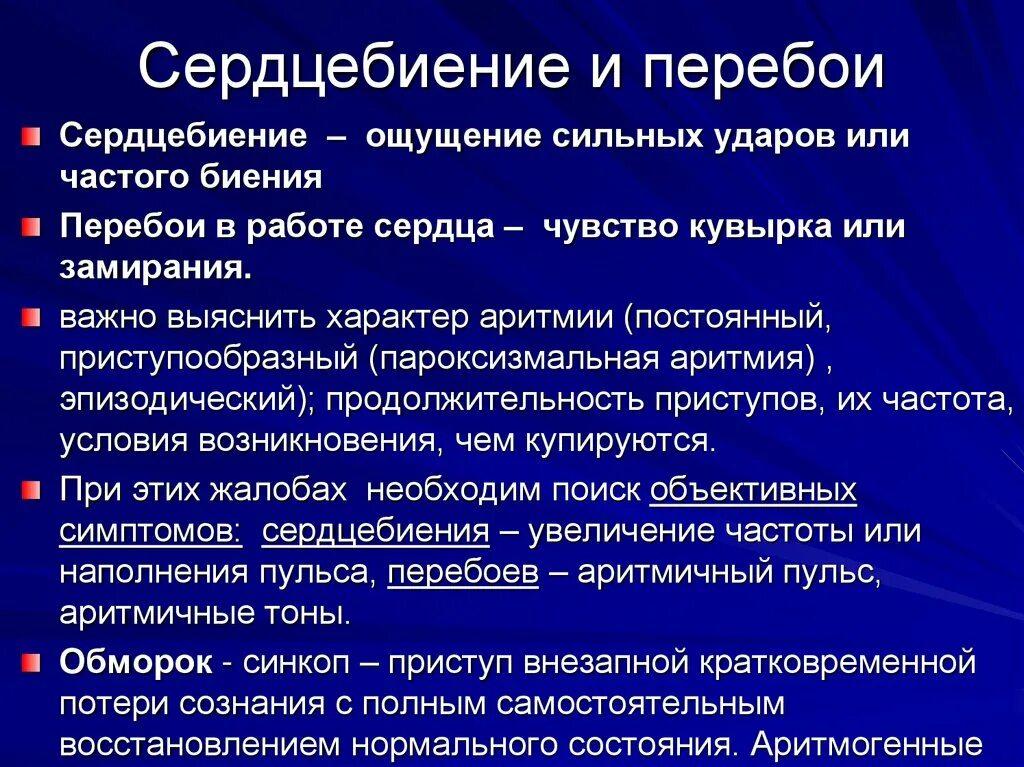 Сердцебиение и перебои

Сердцебиение – ощущение сильных ударов или частого биения

Перебои в работе сердца – чувство кувырка или замирания.

важно выяснить характер аритмии (постоянный, приступообразный (пароксизмальная аритмия) , эпизодический); продолжительность приступов, их частота, условия возникновения, чем купируются.

При этих жалобах необходим поиск объективных симптомов: сердцебиения – увеличение частоты или наполнения пульса, перебоев – аритмичный пульс, аритмичные тоны.

Обморок - синкоп – приступ внезапной кратковременной потери сознания с полным самостоятельным восстановлением нормального состояния. Аритмогенные